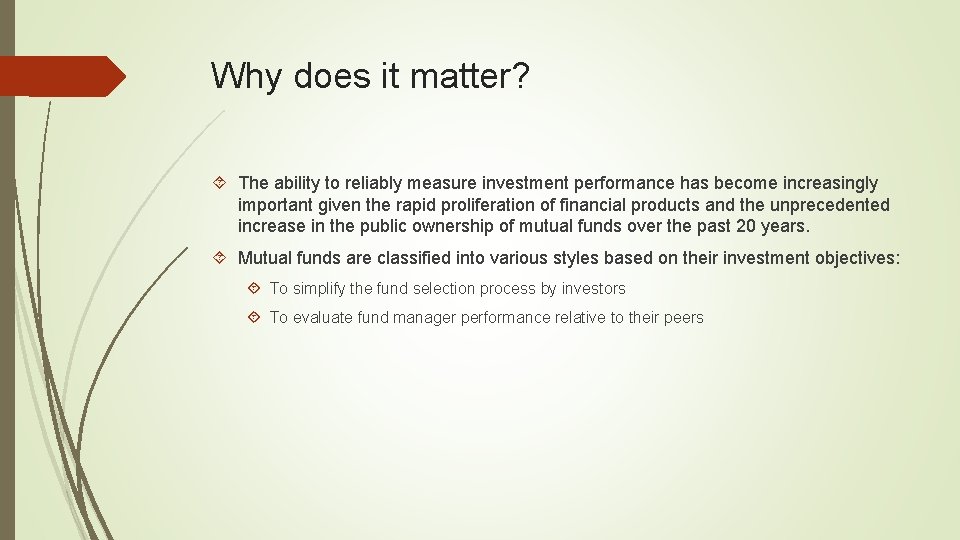 Why does it matter?

The ability to reliably measure investment performance has become increasingly important given the rapid proliferation of financial products and the unprecedented increase in the public ownership of mutual funds over the past 20 years.

Mutual funds are classified into various styles based on their investment objectives:

To simplify the fund selection process by investors

To evaluate fund manager performance relative to their peers